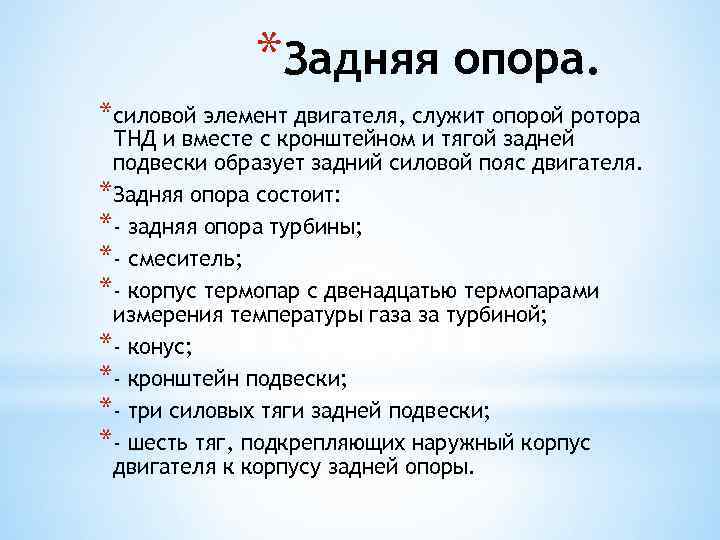 *Задняя опора.

*силовой элемент двигателя, служит опорой ротора ТНД и вместе с кронштейном и тягой задней подвески образует задний силовой пояс двигателя.

*Задняя опора состоит:

*- задняя опора турбины;

*- смеситель;

*- корпус термопар с двенадцатью термопарами измерения температуры газа за турбиной;

*- конус;

*- кронштейн подвески;

*- три силовых тяги задней подвески;

*- шесть тяг, подкрепляющих наружный корпус двигателя к корпусу задней опоры.